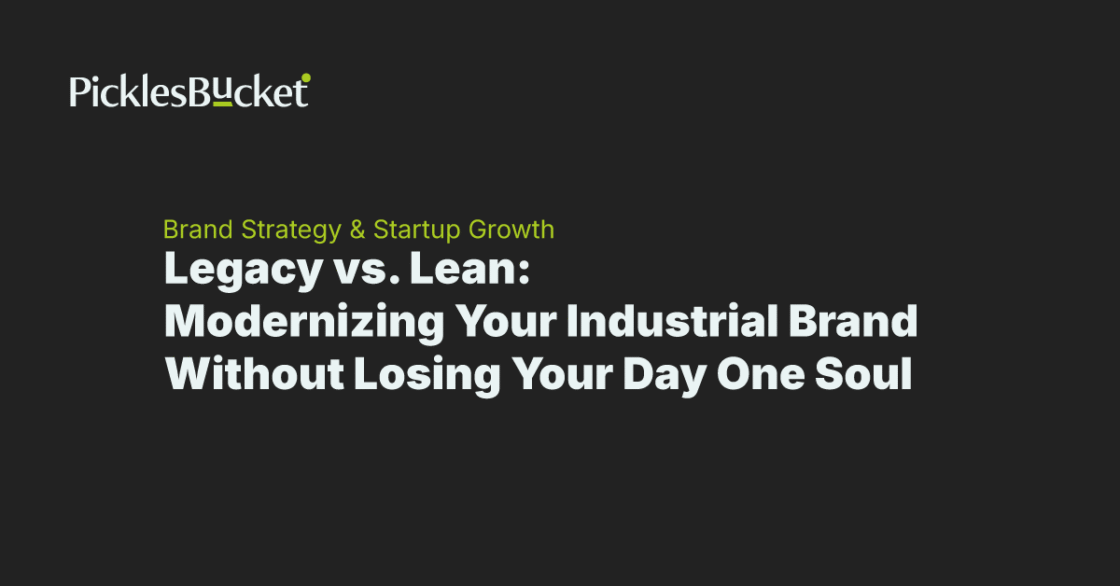 PicklesBucket

Brand Strategy & Startup Growth

Legacy vs. Lean: Modernizing Your Industrial Brand Without Losing Your Day One Soul